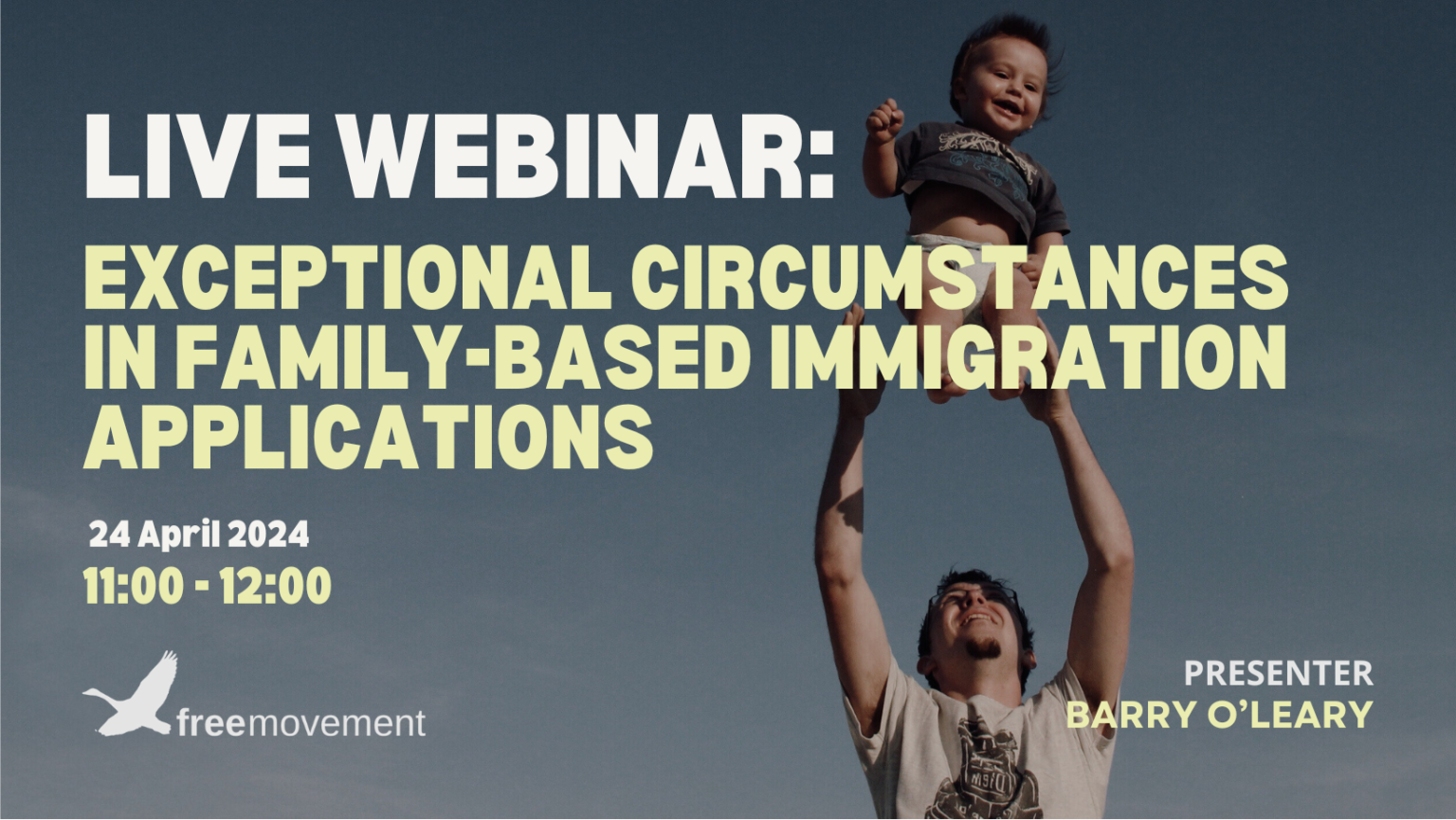 LIVE WEBINAR:

EXCEPTIONAL CIRCUMSTANCES IN FAMILY-BASED IMMIGRATION APPLICATIONS

24 April 2024
11:00 - 12:00

freemovement

PRESENTER
BARRY O'LEARY